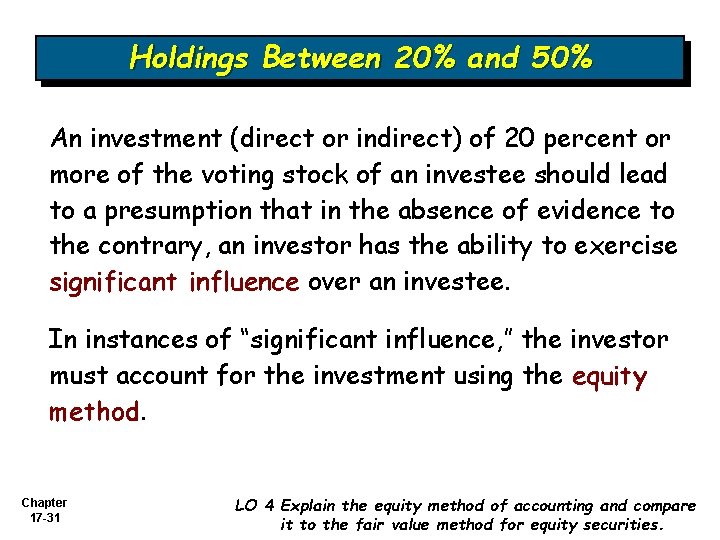 Holdings Between 20% and 50%

An investment (direct or indirect) of 20 percent or more of the voting stock of an investee should lead to a presumption that in the absence of evidence to the contrary, an investor has the ability to exercise significant influence over an investee.

In instances of "significant influence," the investor must account for the investment using the equity method.

Chapter 17-31

LO 4 Explain the equity method of accounting and compare it to the fair value method for equity securities.